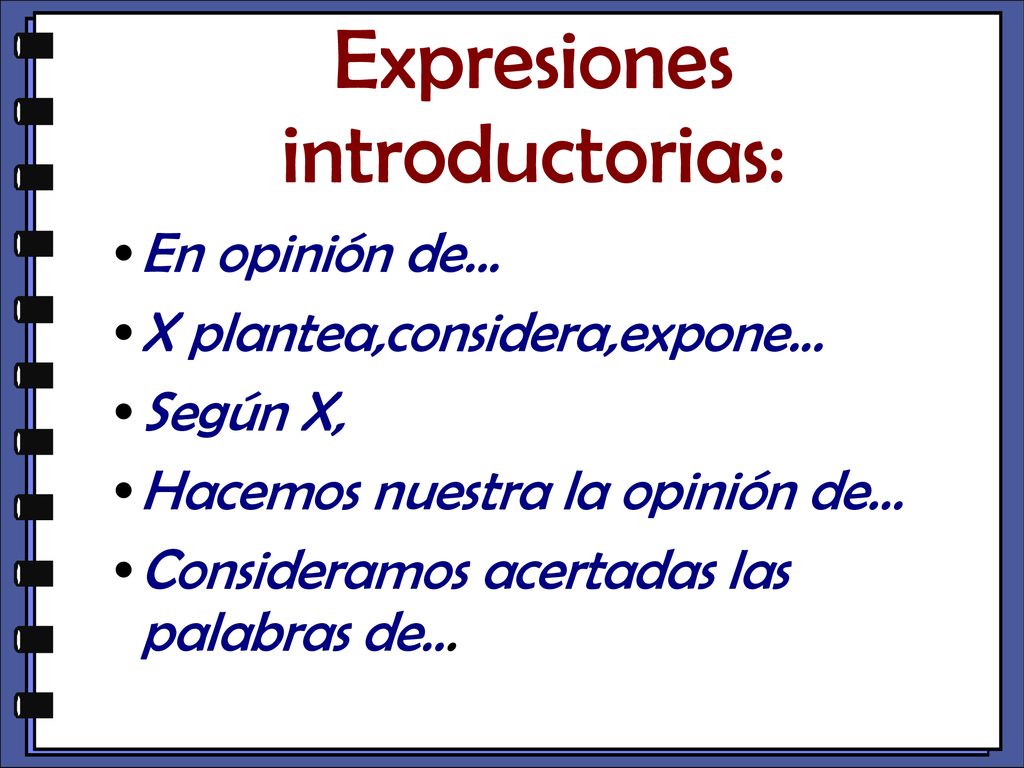 Expresiones introductorias:

• En opinión de…
• X plantea,considera,expone…
• Según X,
• Hacemos nuestra la opinión de…
• Consideramos acertadas las palabras de…